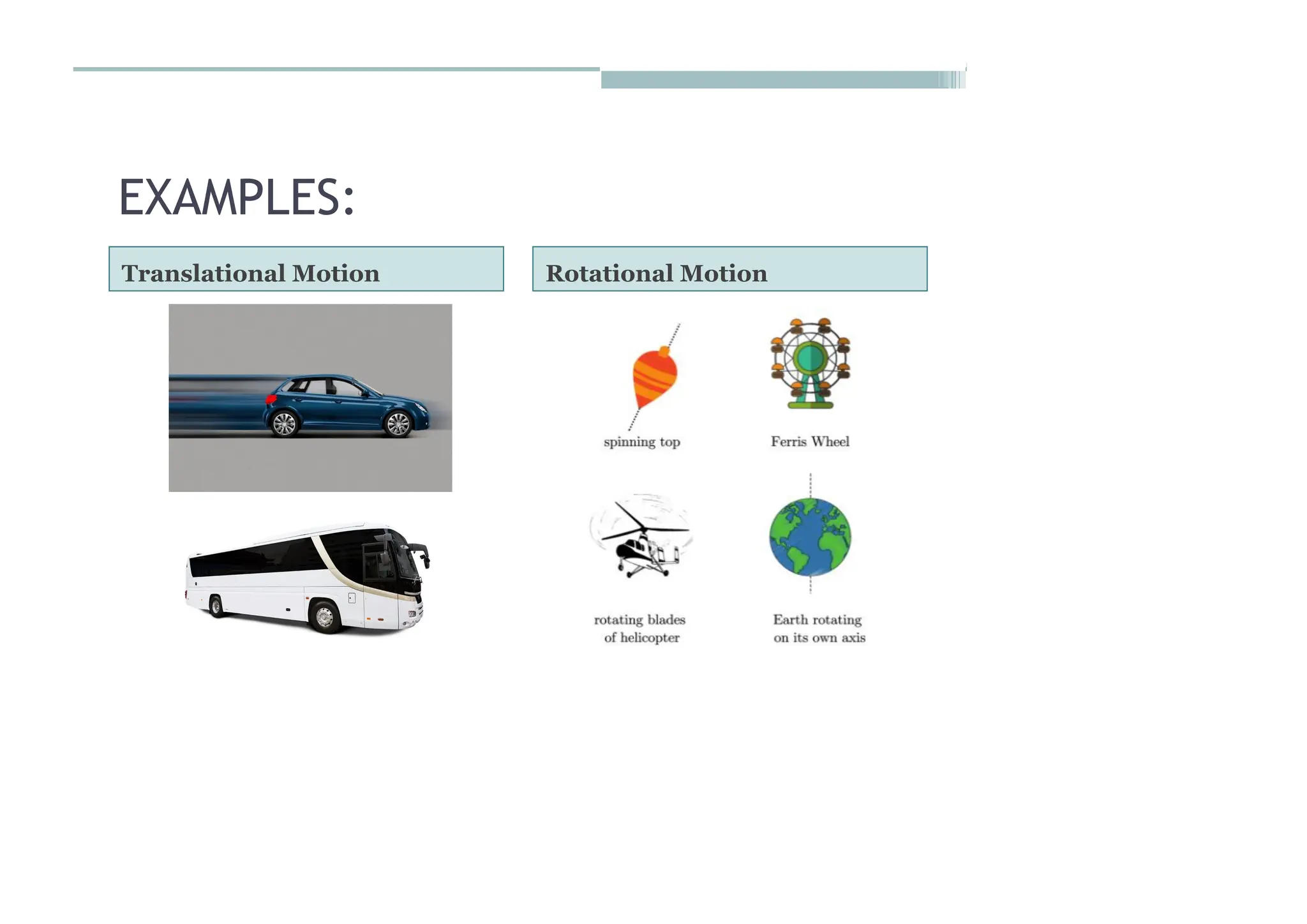 EXAMPLES:

Translational Motion

Rotational Motion

spinning top

Ferris Wheel

rotating blades of helicopter

Earth rotating on its own axis